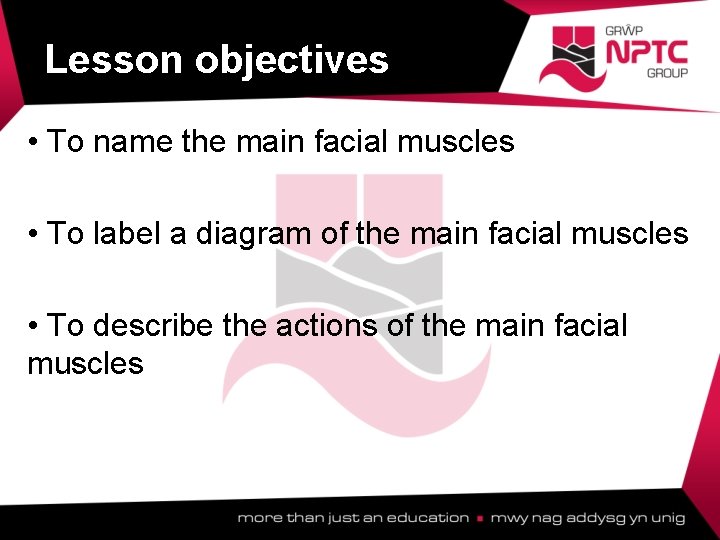 Lesson objectives

GRŴP NPTC GROUP

• To name the main facial muscles

• To label a diagram of the main facial muscles

• To describe the actions of the main facial muscles

more than just an education ▪ mwy nag addysg yn unig